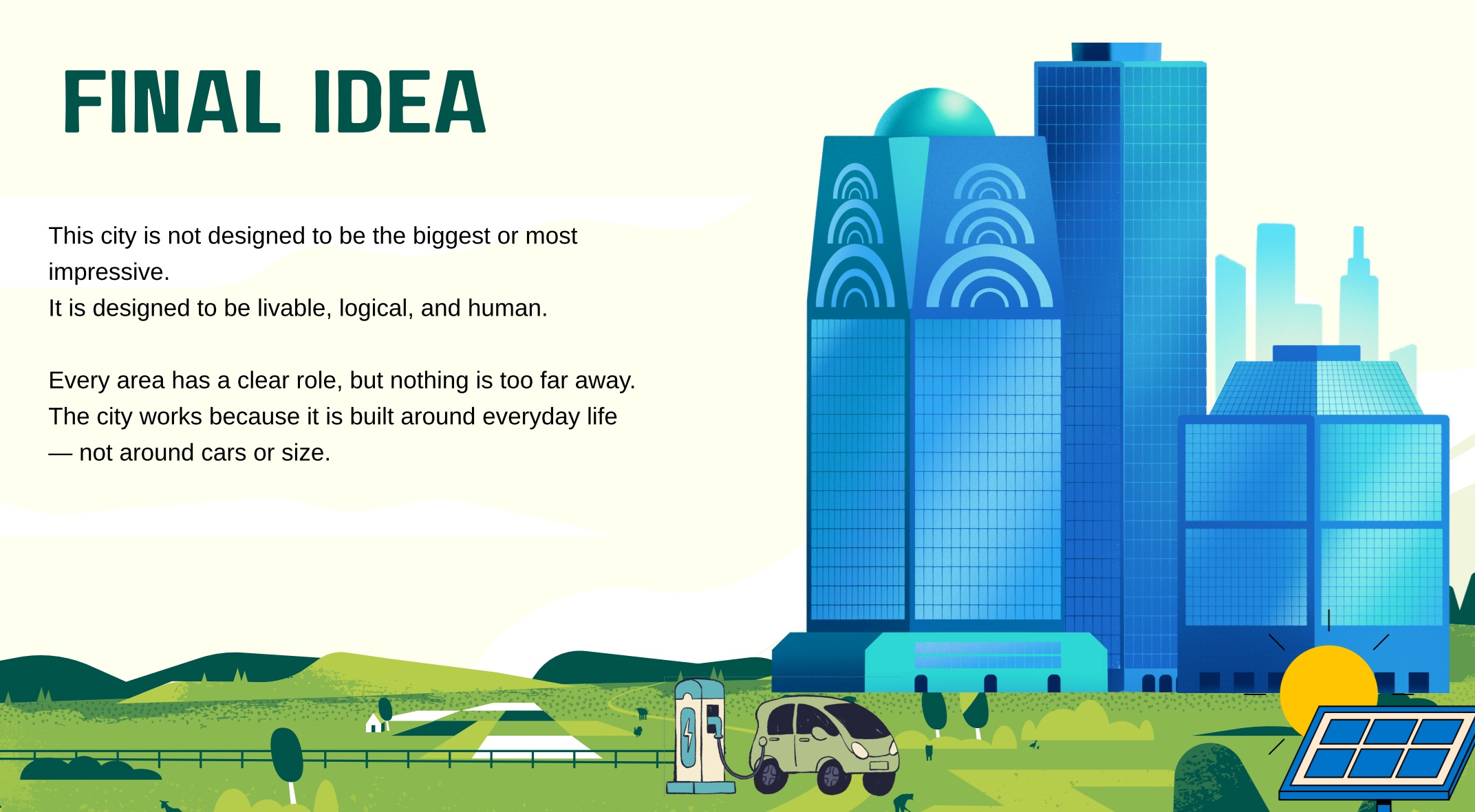 FINAL IDEA

This city is not designed to be the biggest or most impressive.
It is designed to be livable, logical, and human.

Every area has a clear role, but nothing is too far away.
The city works because it is built around everyday life — not around cars or size.